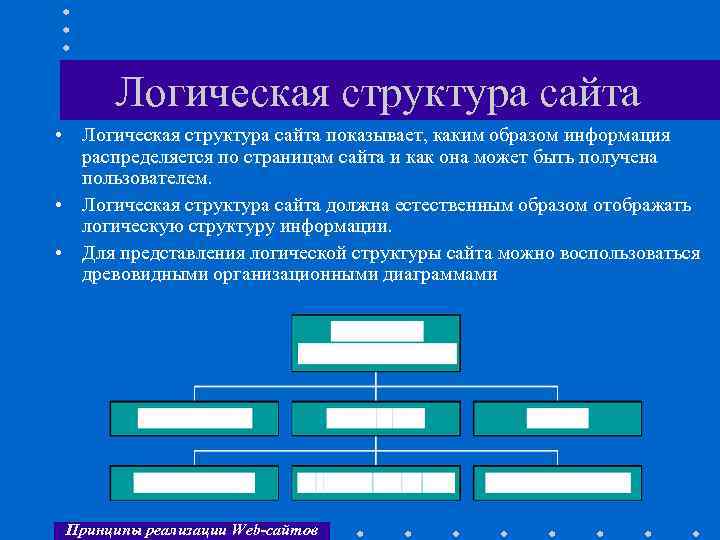 Логическая структура сайта

• Логическая структура сайта показывает, каким образом информация распределяется по страницам сайта и как она может быть получена пользователем.

• Логическая структура сайта должна естественным образом отображать логическую структуру информации.

• Для представления логической структуры сайта можно воспользоваться древовидными организационными диаграммами

Принципы реализации Web-сайтов